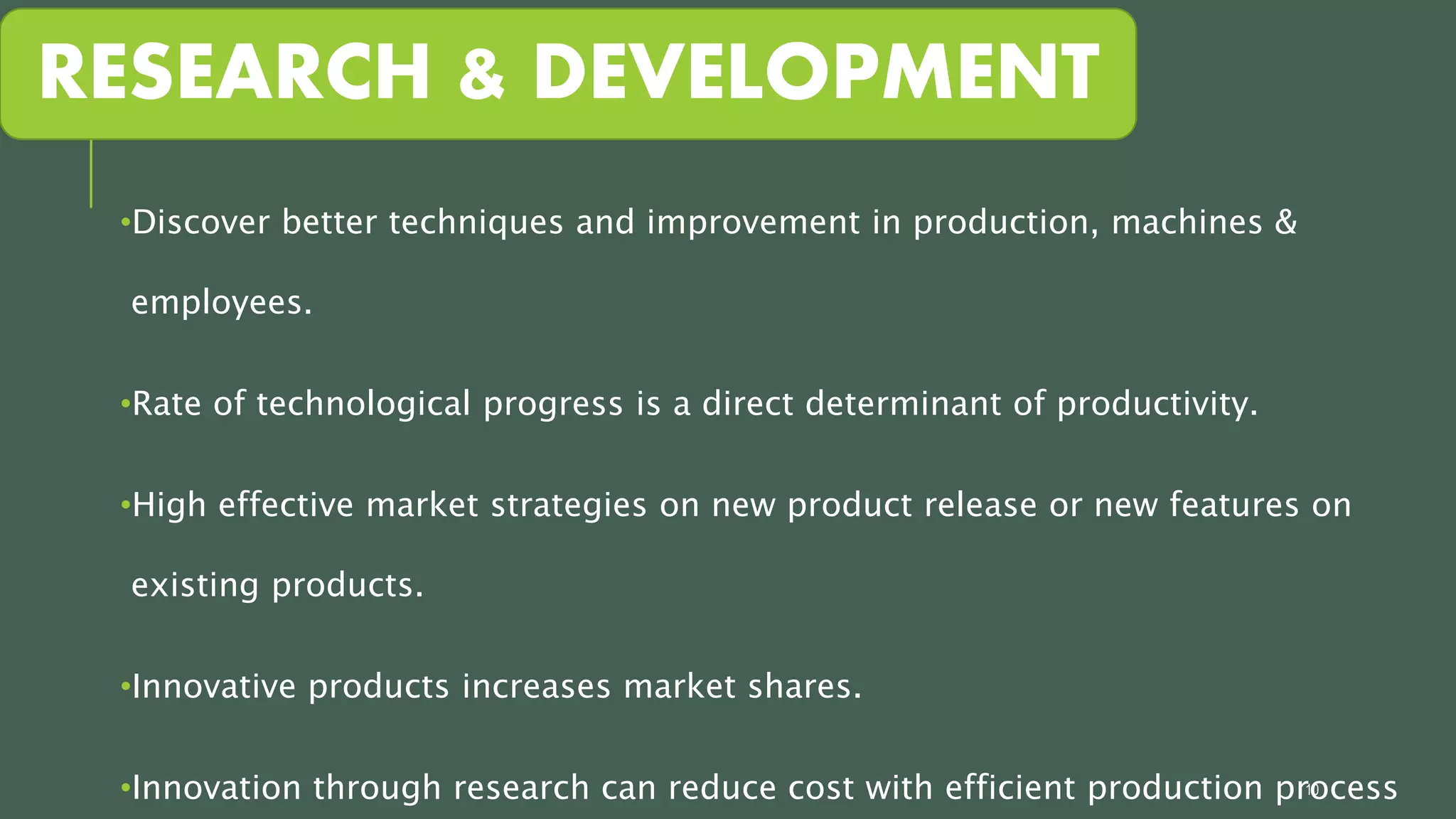 RESEARCH & DEVELOPMENT

•Discover better techniques and improvement in production, machines & employees.

•Rate of technological progress is a direct determinant of productivity.

•High effective market strategies on new product release or new features on existing products.

•Innovative products increases market shares.

•Innovation through research can reduce cost with efficient production process

10